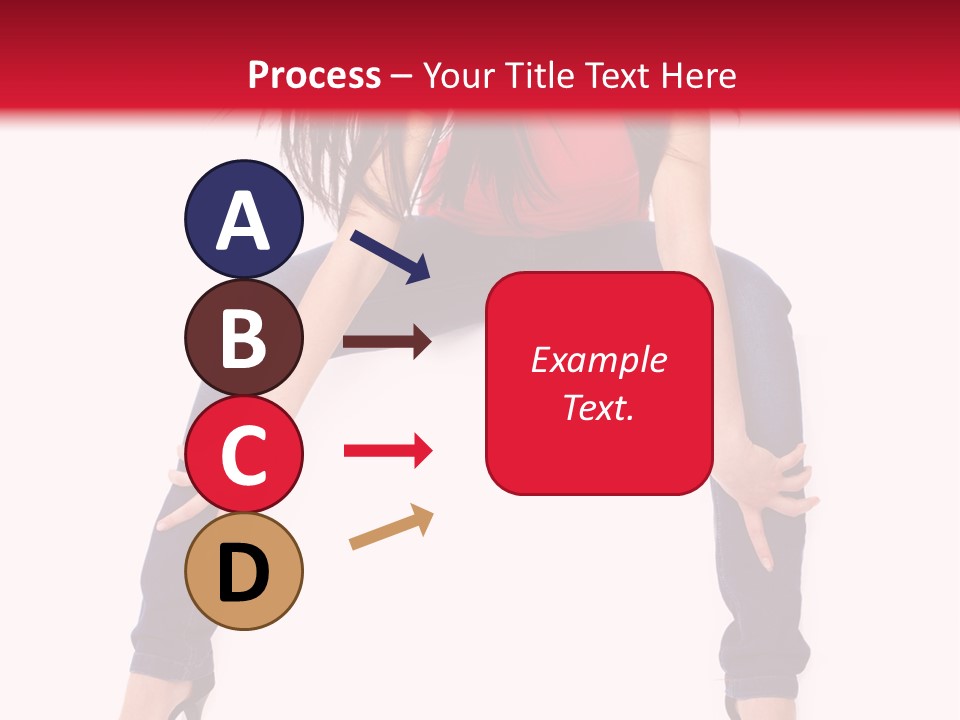 Process – Your Title Text Here

A

B

C

D

Example Text.